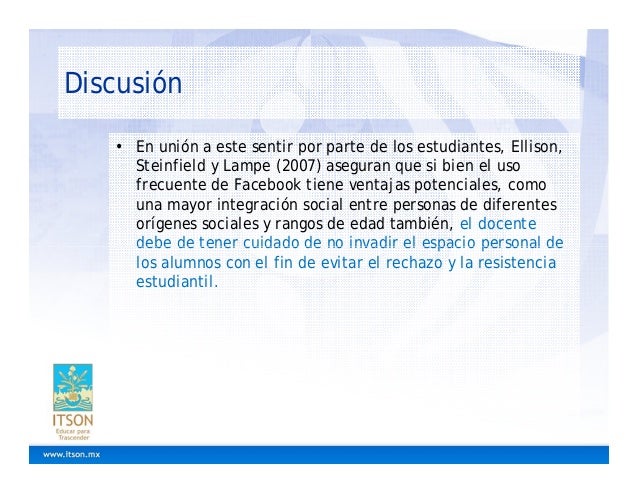 Discusión

• En unión a este sentir por parte de los estudiantes, Ellison, Steinfield y Lampe (2007) aseguran que si bien el uso frecuente de Facebook tiene ventajas potenciales, como una mayor integración social entre personas de diferentes orígenes sociales y rangos de edad también, el docente debe de tener cuidado de no invadir el espacio personal de los alumnos con el fin de evitar el rechazo y la resistencia estudiantil.

ITSON
Educar para Trascender

www.itson.mx